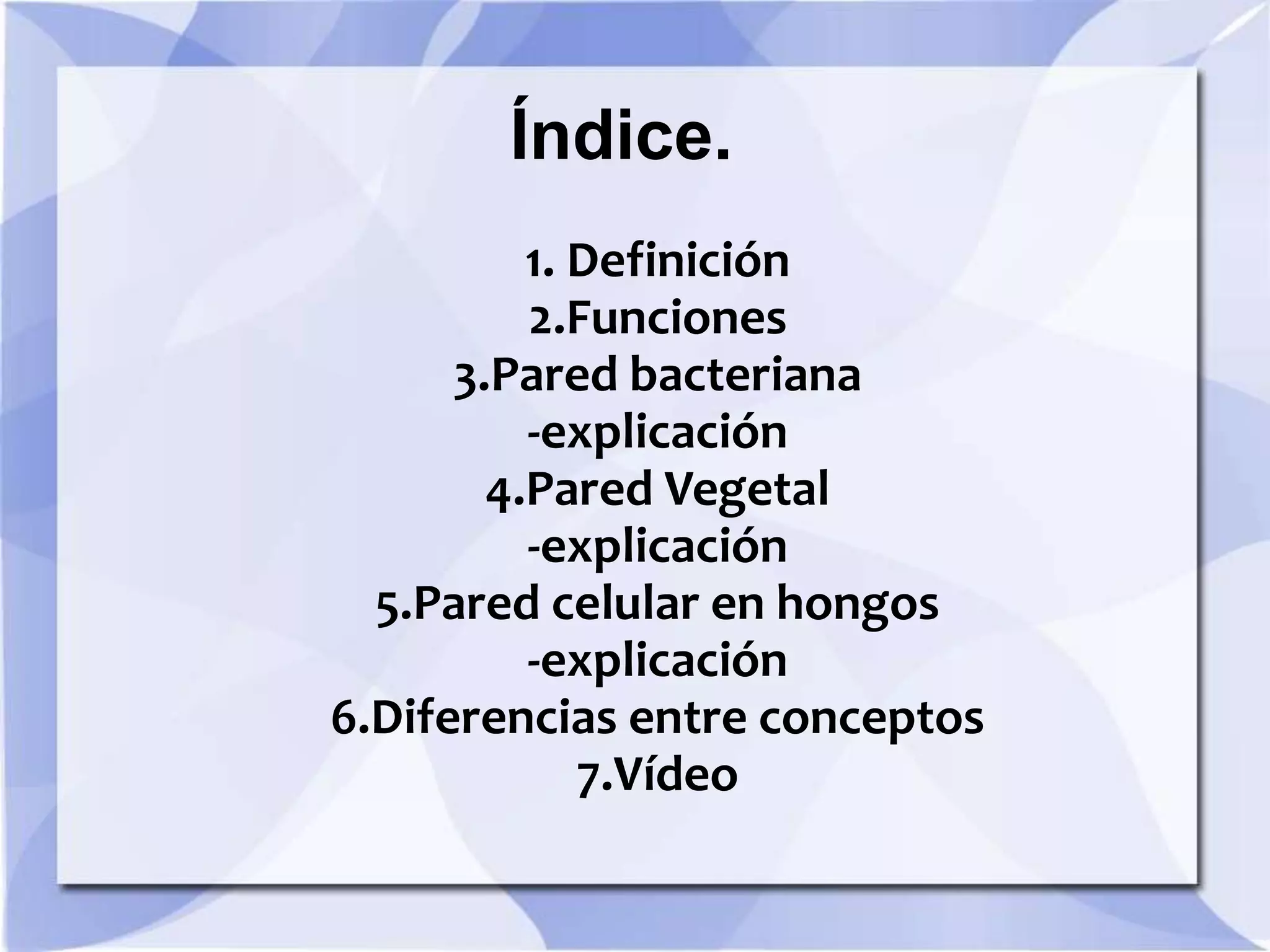 Índice.

1. Definición
2.Funciones
3.Pared bacteriana
-explicación
4.Pared Vegetal
-explicación
5.Pared celular en hongos
-explicación
6.Diferencias entre conceptos
7.Vídeo